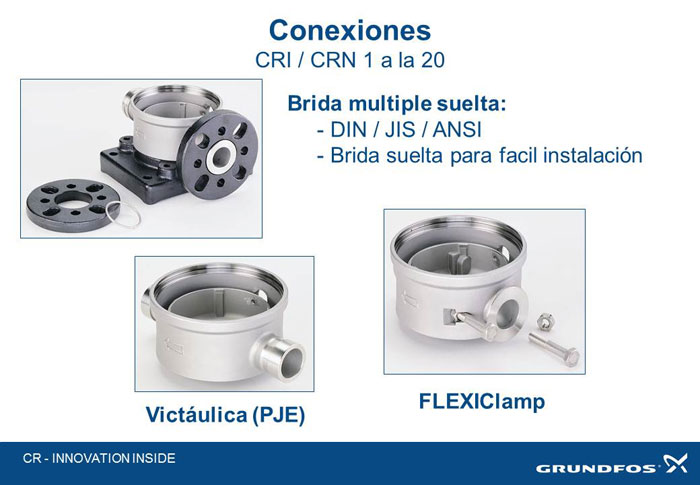 Conexiones
CRI / CRN 1 a la 20

Brida multiple suelta:
- DIN / JIS / ANSI
- Brida suelta para facil instalación

Victáulica (PJE)

FLEXIClamp

CR - INNOVATION INSIDE

GRUNDFOS